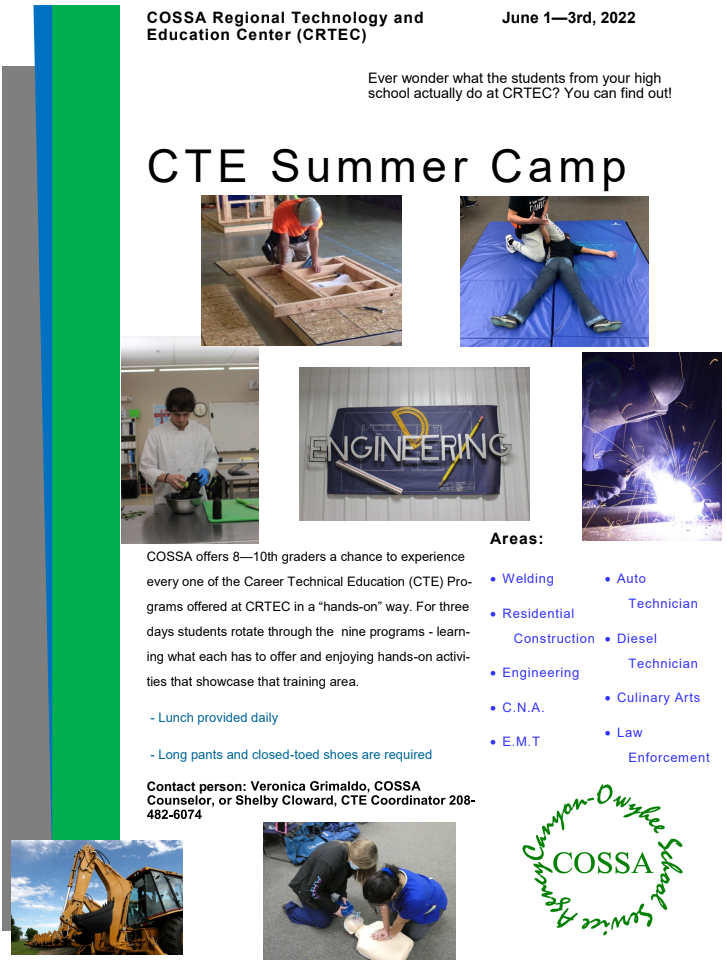 COSSA Regional Technology and Education Center (CRTEC)

June 1—3rd, 2022

Ever wonder what the students from your high school actually do at CRTEC? You can find out!

CTE Summer Camp

ENGINEERING

COSSA offers 8—10th graders a chance to experience every one of the Career Technical Education (CTE) Programs offered at CRTEC in a "hands-on" way. For three days students rotate through the nine programs - learning what each has to offer and enjoying hands-on activities that showcase that training area.

- Lunch provided daily

- Long pants and closed-toed shoes are required

Contact person: Veronica Grimaldo, COSSA Counselor, or Shelby Cloward, CTE Coordinator 208-482-6074

Areas:

• Welding
• Residential Construction
• Engineering
• C.N.A.
• E.M.T

• Auto Technician
• Diesel Technician
• Culinary Arts
• Law Enforcement

Canyon-Owyhee School Service Agency
COSSA